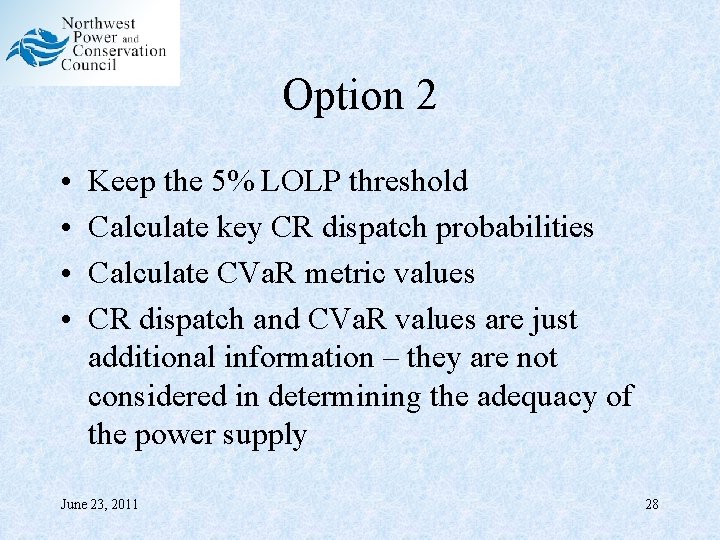 Northwest Power and Conservation Council

Option 2

• Keep the 5% LOLP threshold
• Calculate key CR dispatch probabilities
• Calculate CVaR metric values
• CR dispatch and CVaR values are just additional information – they are not considered in determining the adequacy of the power supply

June 23, 2011

28